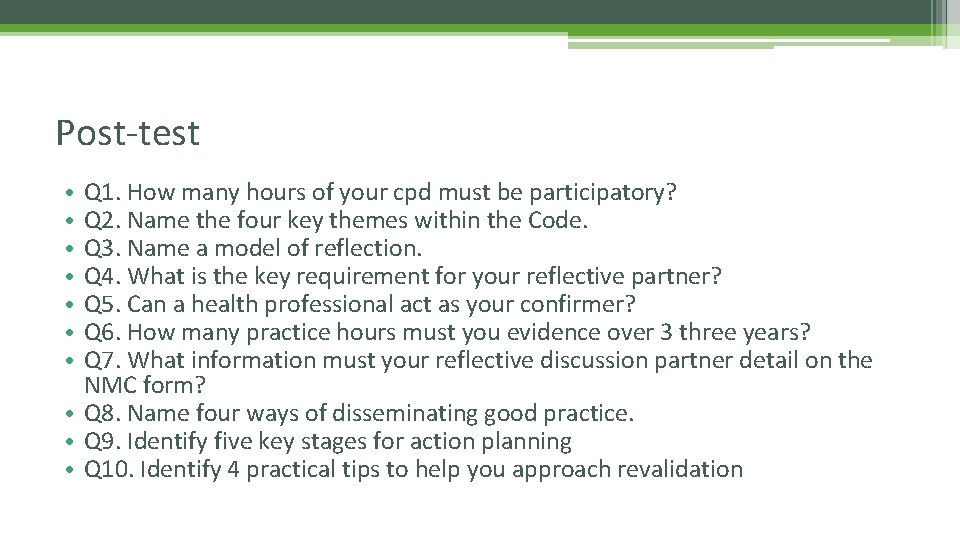 Post-test

• Q1. How many hours of your cpd must be participatory?
• Q2. Name the four key themes within the Code.
• Q3. Name a model of reflection.
• Q4. What is the key requirement for your reflective partner?
• Q5. Can a health professional act as your confirmer?
• Q6. How many practice hours must you evidence over 3 three years?
• Q7. What information must your reflective discussion partner detail on the NMC form?
• Q8. Name four ways of disseminating good practice.
• Q9. Identify five key stages for action planning
• Q10. Identify 4 practical tips to help you approach revalidation